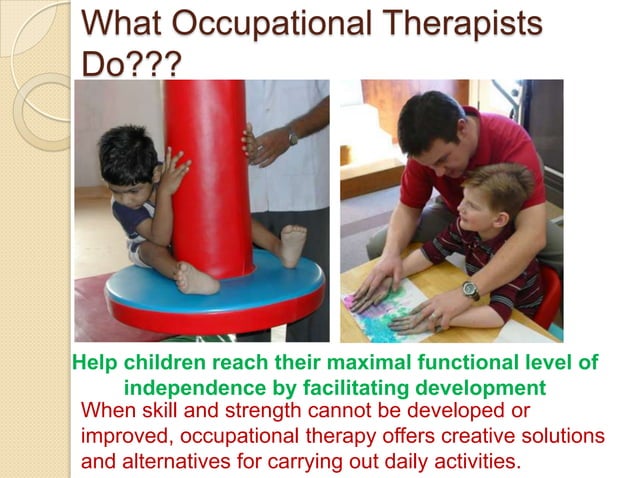 What Occupational Therapists Do???

Help children reach their maximal functional level of independence by facilitating development

When skill and strength cannot be developed or improved, occupational therapy offers creative solutions and alternatives for carrying out daily activities.